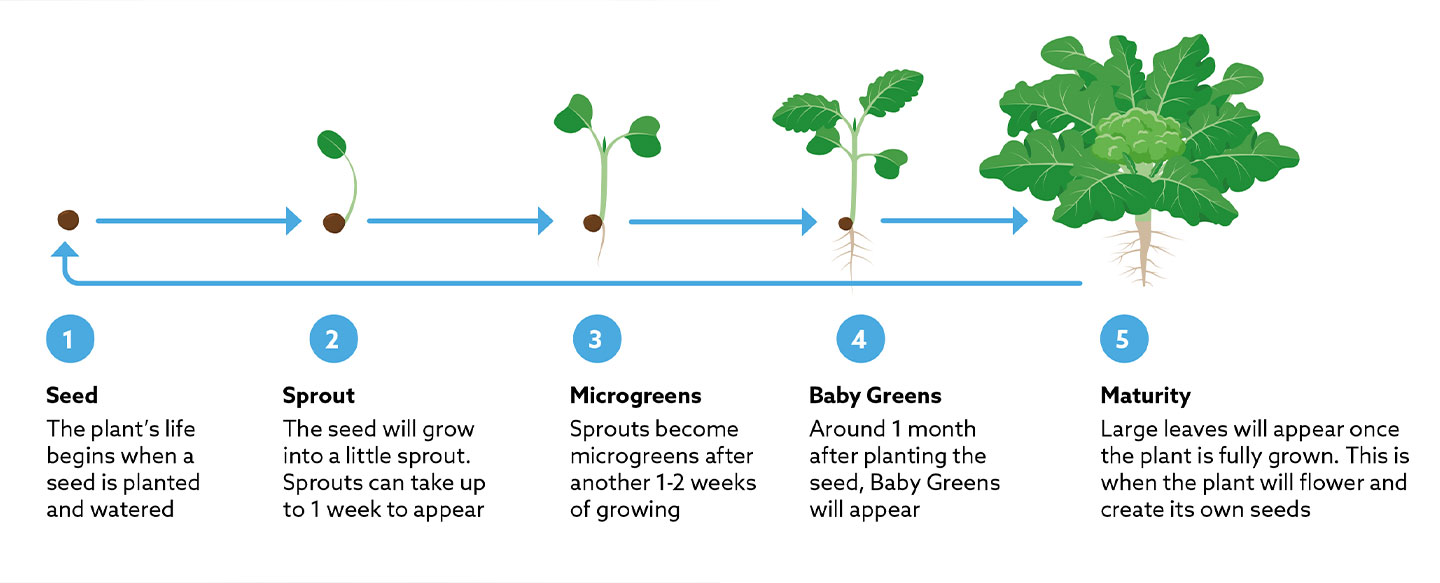 1

Seed

The plant's life begins when a seed is planted and watered

2

Sprout

The seed will grow into a little sprout. Sprouts can take up to 1 week to appear

3

Microgreens

Sprouts become microgreens after another 1-2 weeks of growing

4

Baby Greens

Around 1 month after planting the seed, Baby Greens will appear

5

Maturity

Large leaves will appear once the plant is fully grown. This is when the plant will flower and create its own seeds